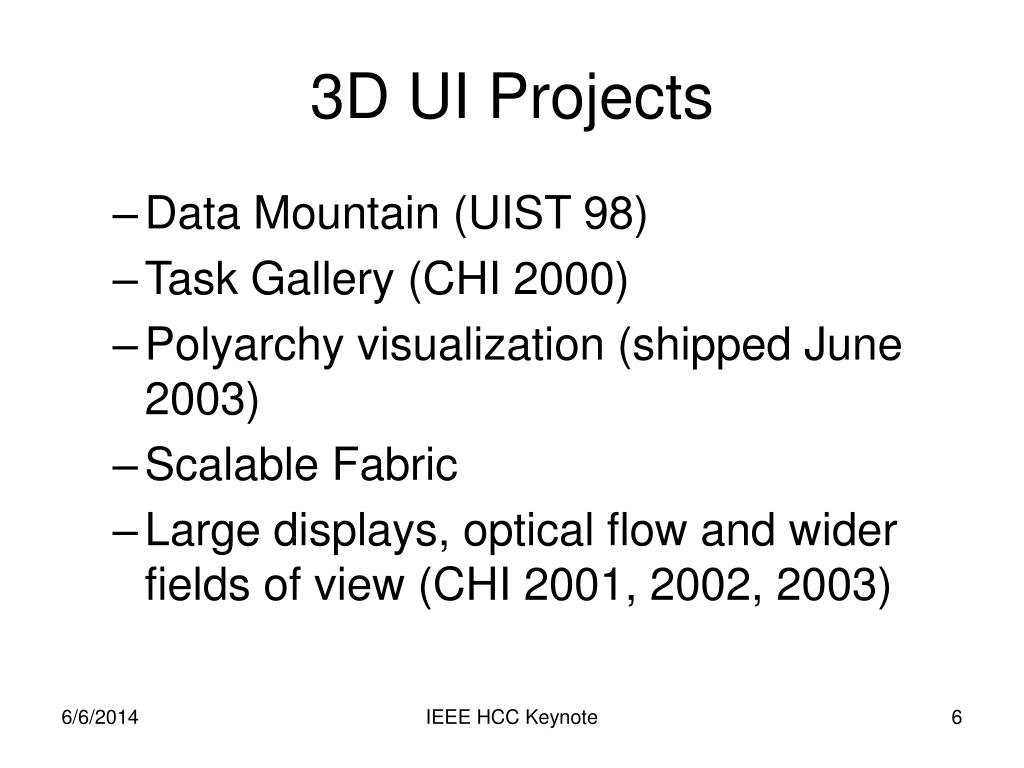 3D UI Projects

– Data Mountain (UIST 98)
– Task Gallery (CHI 2000)
– Polyarchy visualization (shipped June 2003)
– Scalable Fabric
– Large displays, optical flow and wider fields of view (CHI 2001, 2002, 2003)

6/6/2014

IEEE HCC Keynote

6